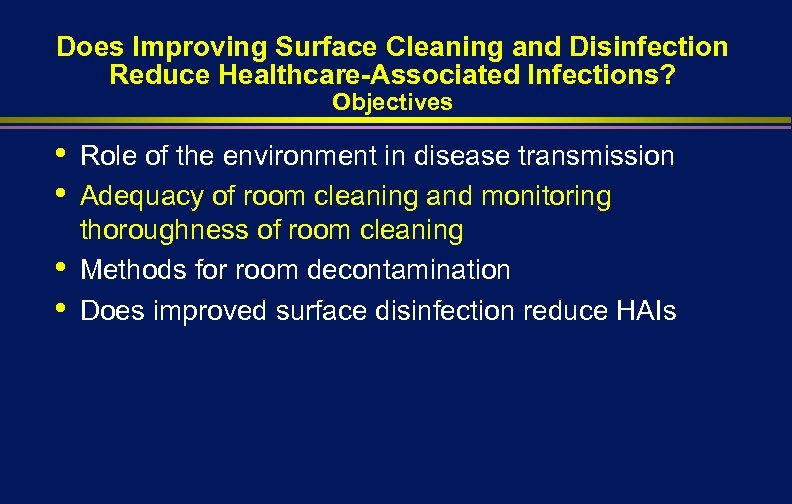 Does Improving Surface Cleaning and Disinfection Reduce Healthcare-Associated Infections?
Objectives

• Role of the environment in disease transmission
• Adequacy of room cleaning and monitoring thoroughness of room cleaning
• Methods for room decontamination
• Does improved surface disinfection reduce HAIs